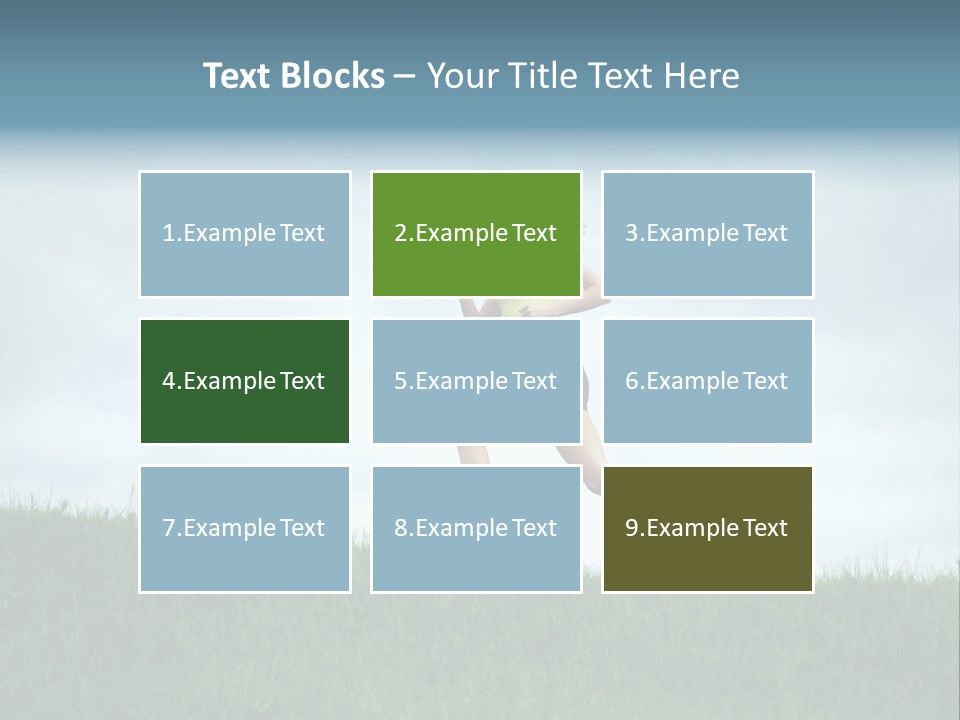 Text Blocks – Your Title Text Here

1.Example Text

2.Example Text

3.Example Text

4.Example Text

5.Example Text

6.Example Text

7.Example Text

8.Example Text

9.Example Text